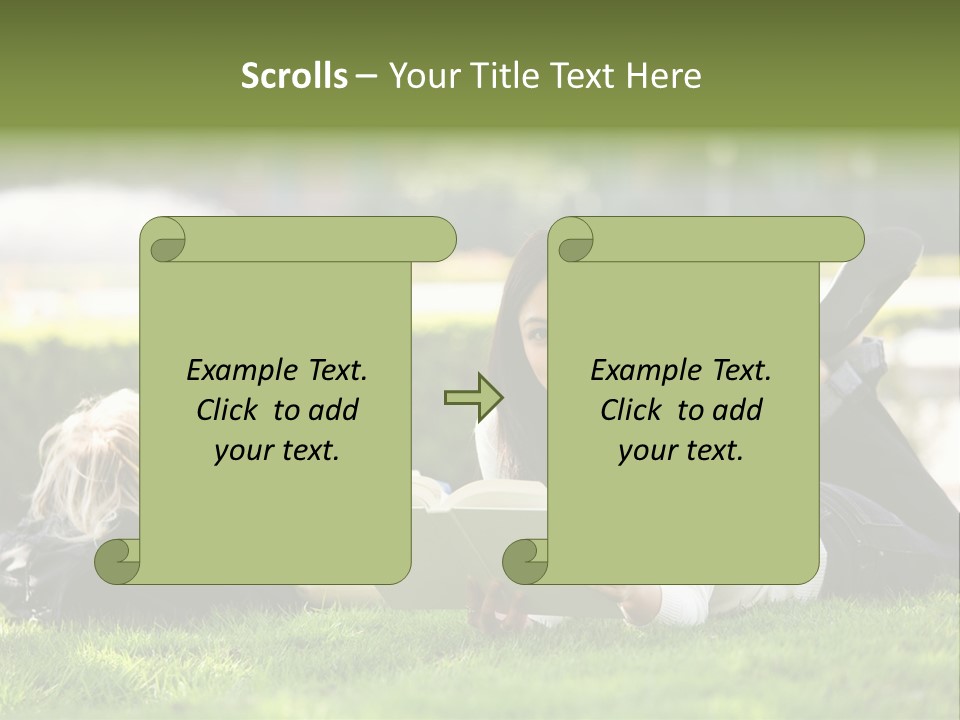 Scrolls – Your Title Text Here

Example Text. Click to add your text.

Example Text. Click to add your text.